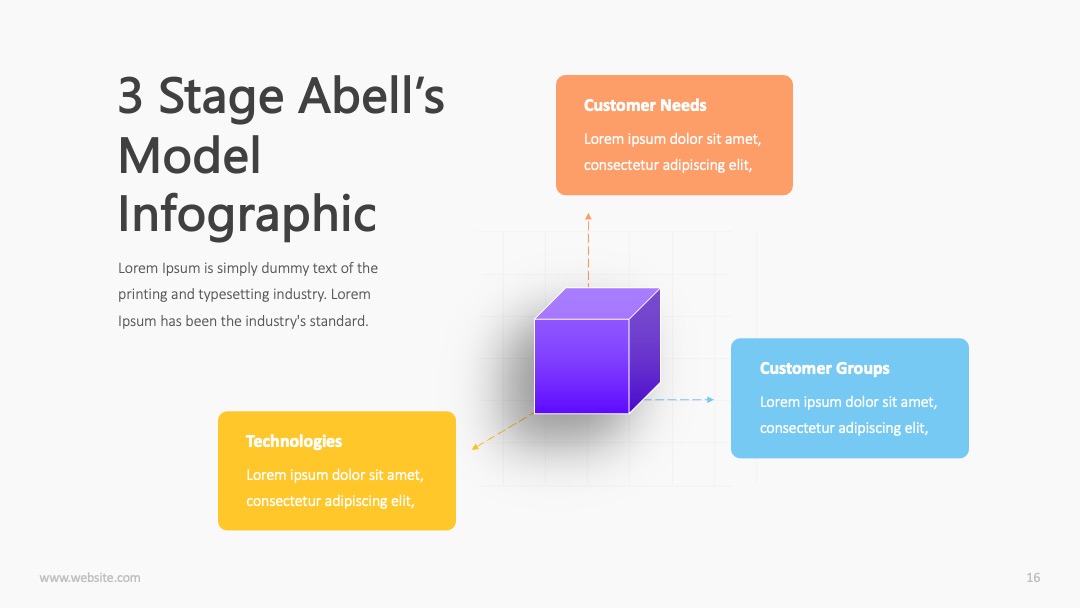 3 Stage Abell's Model Infographic

Lorem Ipsum is simply dummy text of the printing and typesetting industry. Lorem Ipsum has been the industry's standard.

Customer Needs

Lorem ipsum dolor sit amet, consectetur adipiscing elit,

Customer Groups

Lorem ipsum dolor sit amet, consectetur adipiscing elit,

Technologies

Lorem ipsum dolor sit amet, consectetur adipiscing elit,

www.website.com

16